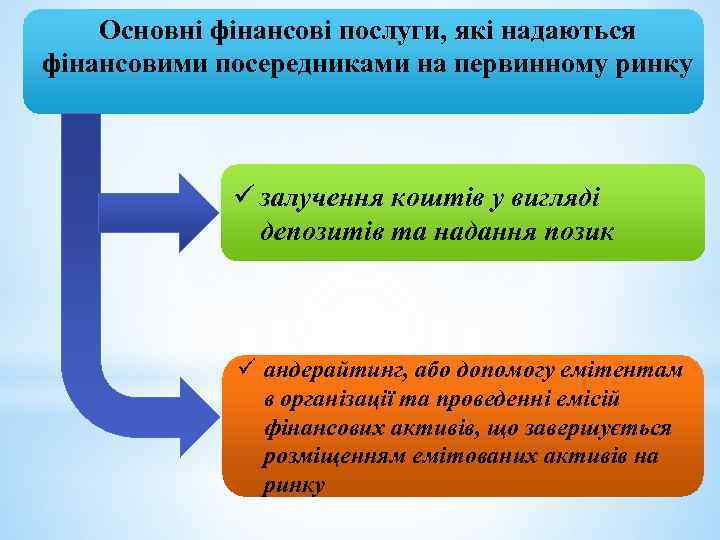 Основні фінансові послуги, які надаються фінансовими посередниками на первинному ринку

✓ залучення коштів у вигляді депозитів та надання позик

✓ андерайтинг, або допомогу емітентам в організації та проведенні емісій фінансових активів, що завершується розміщенням емітованих активів на ринку